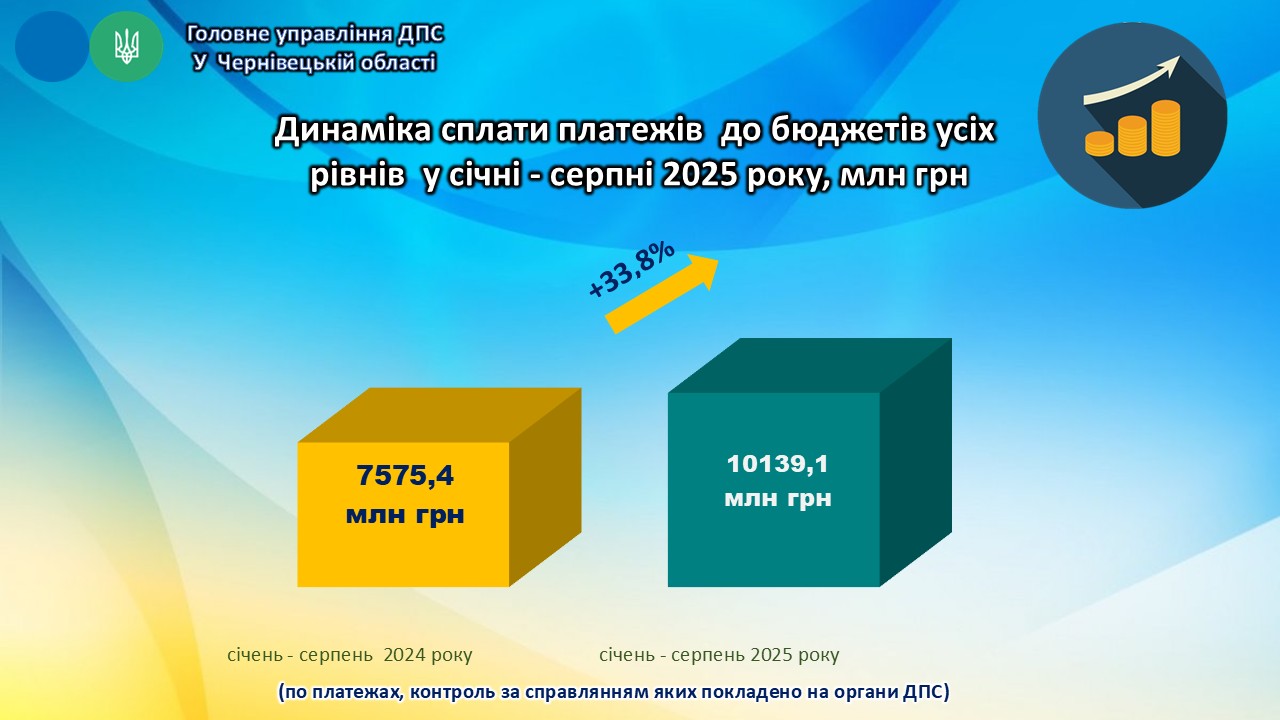 Головне управління ДПС
У Чернівецькій області

Динаміка сплати платежів до бюджетів усіх рівнів у січні - серпні 2025 року, млн грн

+33,8%

7575,4
млн грн

10139,1
млн грн

січень - серпень 2024 року

січень - серпень 2025 року

(по платежах, контроль за справлянням яких покладено на органи ДПС)